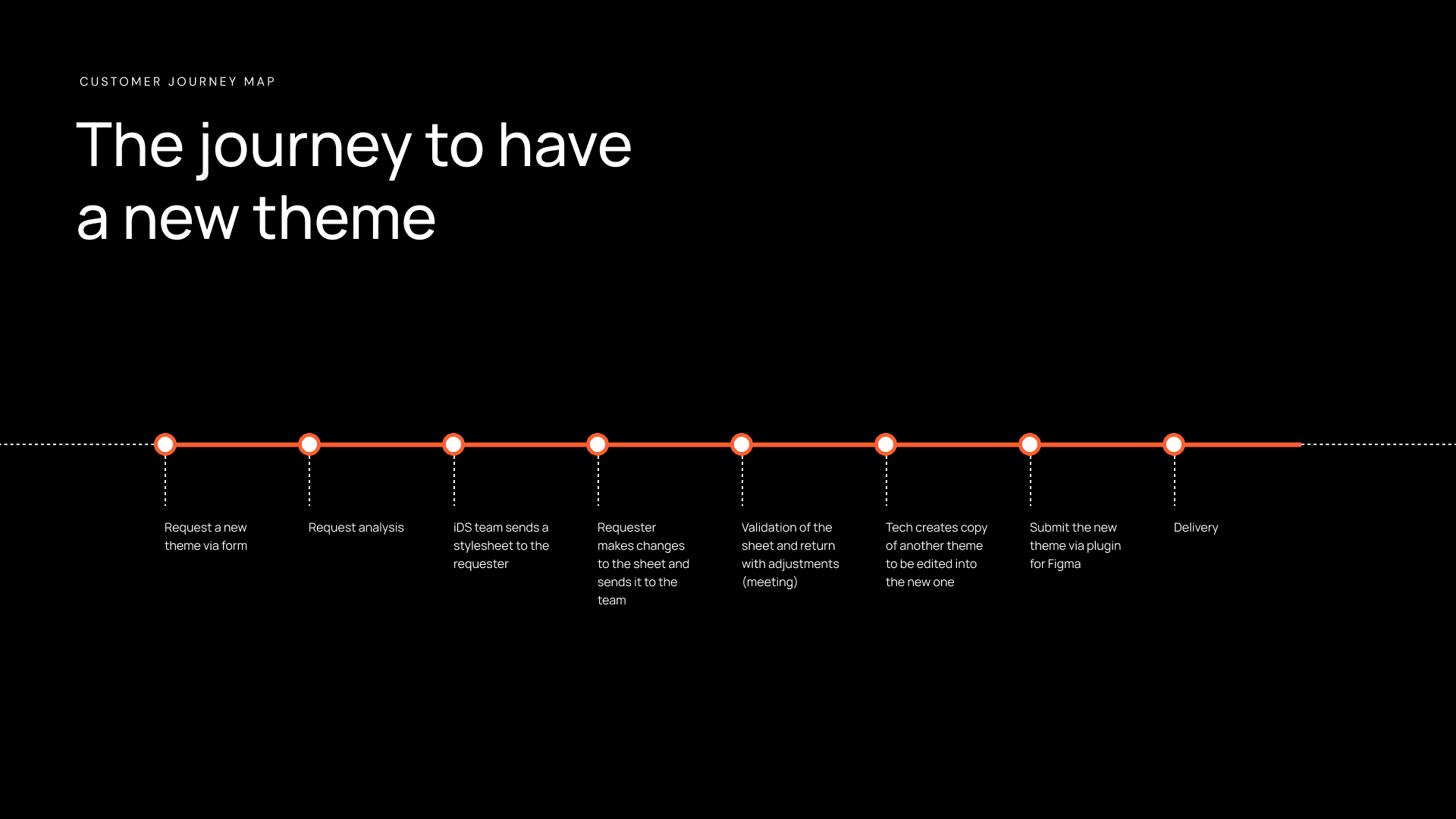 CUSTOMER JOURNEY MAP

The journey to have a new theme

Request a new theme via form

Request analysis

iDS team sends a stylesheet to the requester

Requester makes changes to the sheet and sends it to the team

Validation of the sheet and return with adjustments (meeting)

Tech creates copy of another theme to be edited into the new one

Submit the new theme via plugin for Figma

Delivery